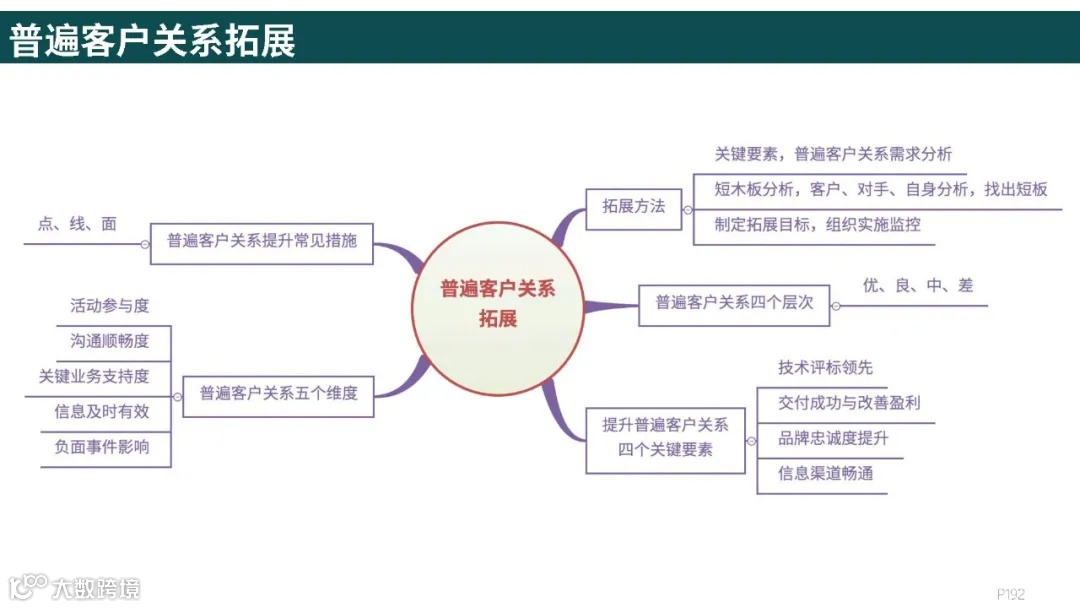 普遍客户关系拓展

普遍客户关系拓展

拓展方法

关键要素，普遍客户关系需求分析

短木板分析，客户、对手、自身分析，找出短板

制定拓展目标，组织实施监控

普遍客户关系四个层次

优、良、中、差

提升普遍客户关系四个关键要素

技术评标领先

交付成功与改善盈利

品牌忠诚度提升

信息渠道畅通

普遍客户关系提升常见措施

点、线、面

普遍客户关系五个维度

活动参与度

沟通顺畅度

关键业务支持度

信息及时有效

负面事件影响

大数跨境

P192